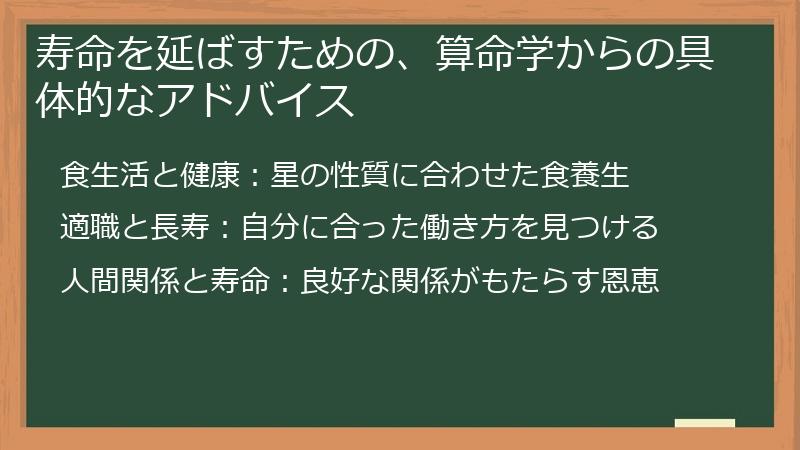 寿命を延ばすための、算命学からの具体的なアドバイス

食生活と健康：星の性質に合わせた食養生

適職と長寿：自分に合った働き方を見つける

人間関係と寿命：良好な関係がもたらす恩恵